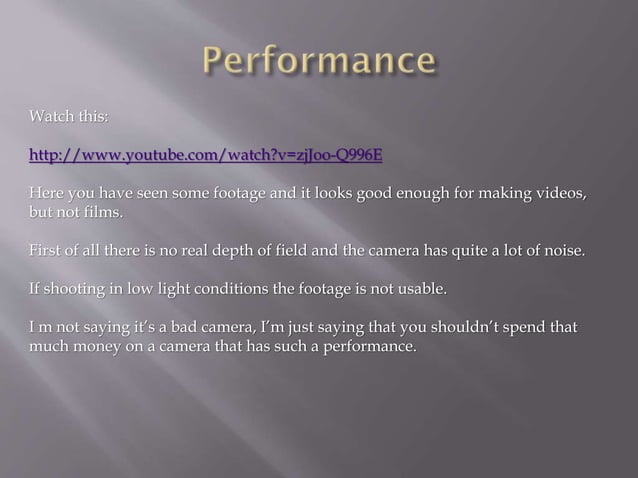 Performance

Watch this:

http://www.youtube.com/watch?v=zjJoo-Q996E

Here you have seen some footage and it looks good enough for making videos, but not films.

First of all there is no real depth of field and the camera has quite a lot of noise.

If shooting in low light conditions the footage is not usable.

I m not saying it's a bad camera, I'm just saying that you shouldn't spend that much money on a camera that has such a performance.